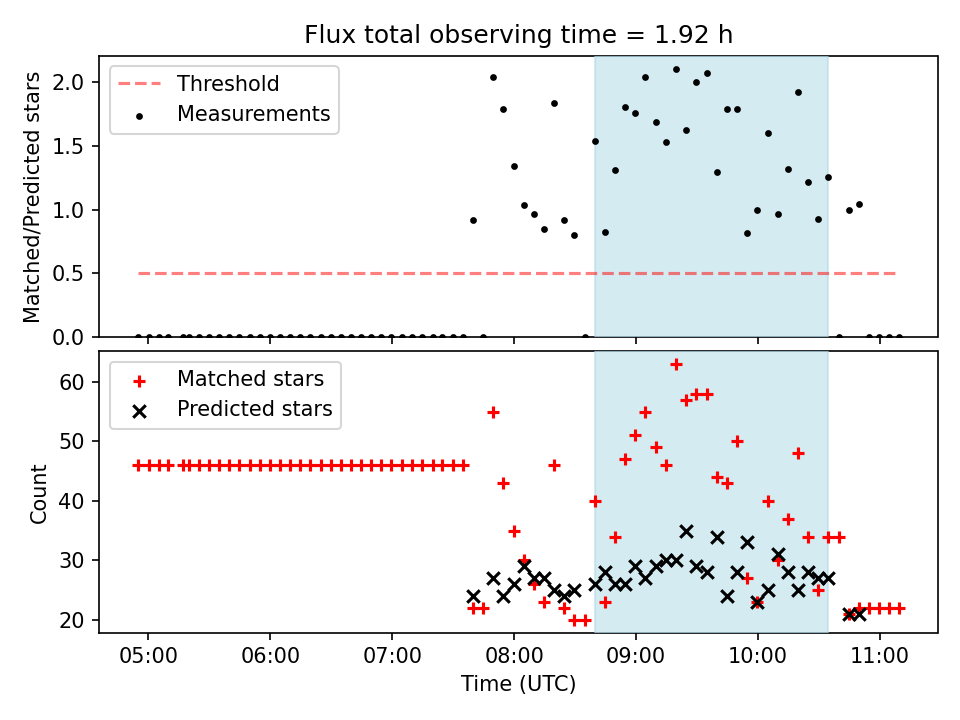 Flux total observing time = 1.92 h

Threshold
Measurements

Matched/Predicted stars

2.0
1.5
1.0
0.5
0.0

Matched stars
Predicted stars

Count

60
50
40
30
20

05:00
06:00
07:00
08:00
09:00
10:00
11:00

Time (UTC)